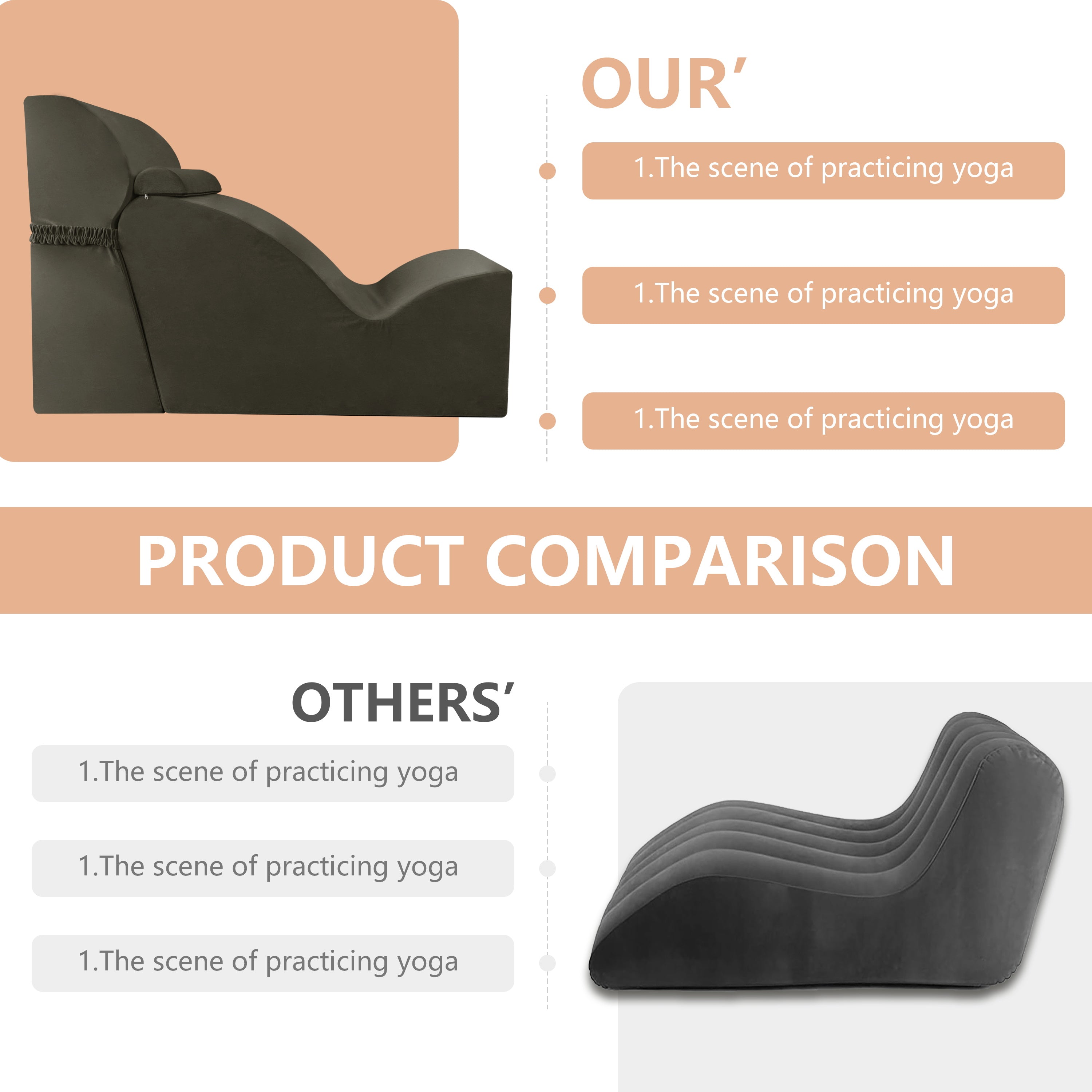 OUR’

1.The scene of practicing yoga

1.The scene of practicing yoga

1.The scene of practicing yoga

PRODUCT COMPARISON

OTHERS’

1.The scene of practicing yoga

1.The scene of practicing yoga

1.The scene of practicing yoga